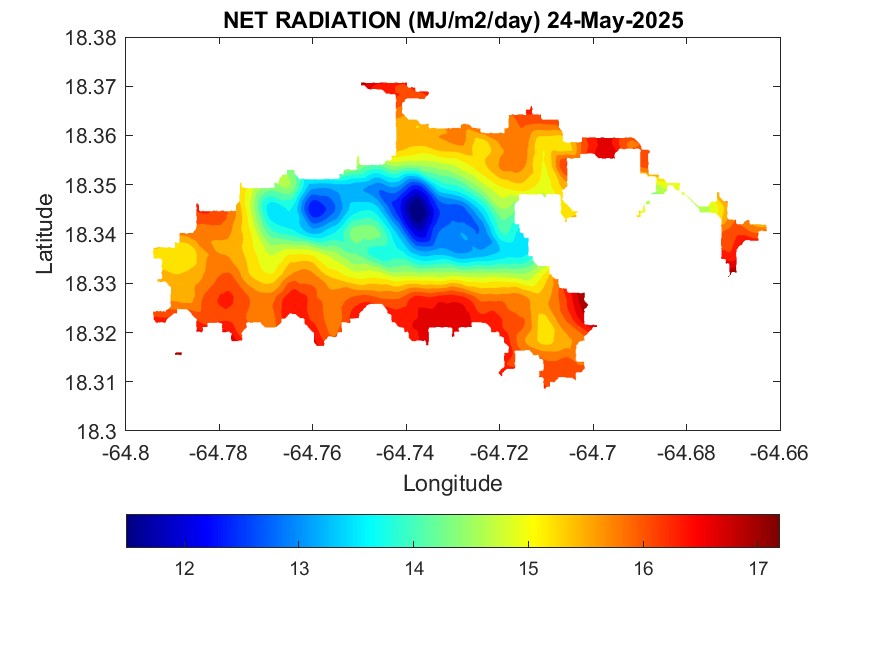 NET RADIATION (MJ/m2/day) 24-May-2025

18.38
18.37
18.36
18.35
18.34
18.33
18.32
18.31
18.3

Latitude

-64.8 -64.78 -64.76 -64.74 -64.72 -64.7 -64.68 -64.66

Longitude

12 13 14 15 16 17